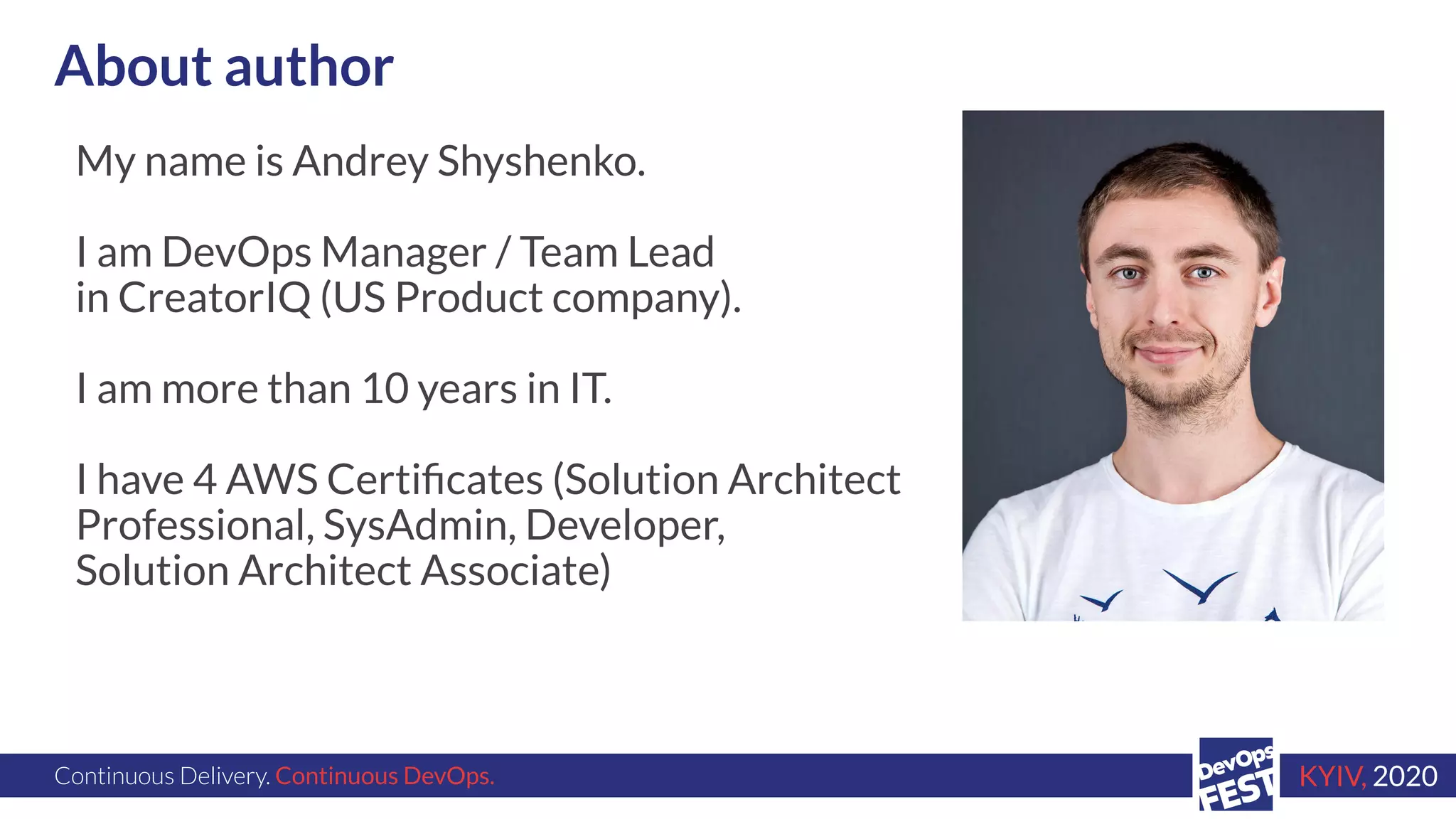 About author

My name is Andrey Shyshenko.

I am DevOps Manager / Team Lead in CreatorIQ (US Product company).

I am more than 10 years in IT.

I have 4 AWS Certificates (Solution Architect Professional, SysAdmin, Developer, Solution Architect Associate)

Continuous Delivery. Continuous DevOps.

DevOps FEST

KYIV, 2020